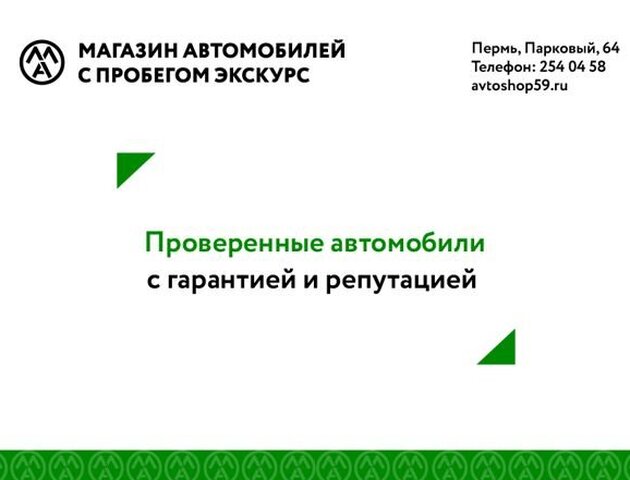 МАГАЗИН АВТОМОБИЛЕЙ С ПРОБЕГОМ ЭКСКУРС

Пермь, Парковый, 64
Телефон: 254 04 58
avtoshop59.ru

Проверенные автомобили
с гарантией и репутацией